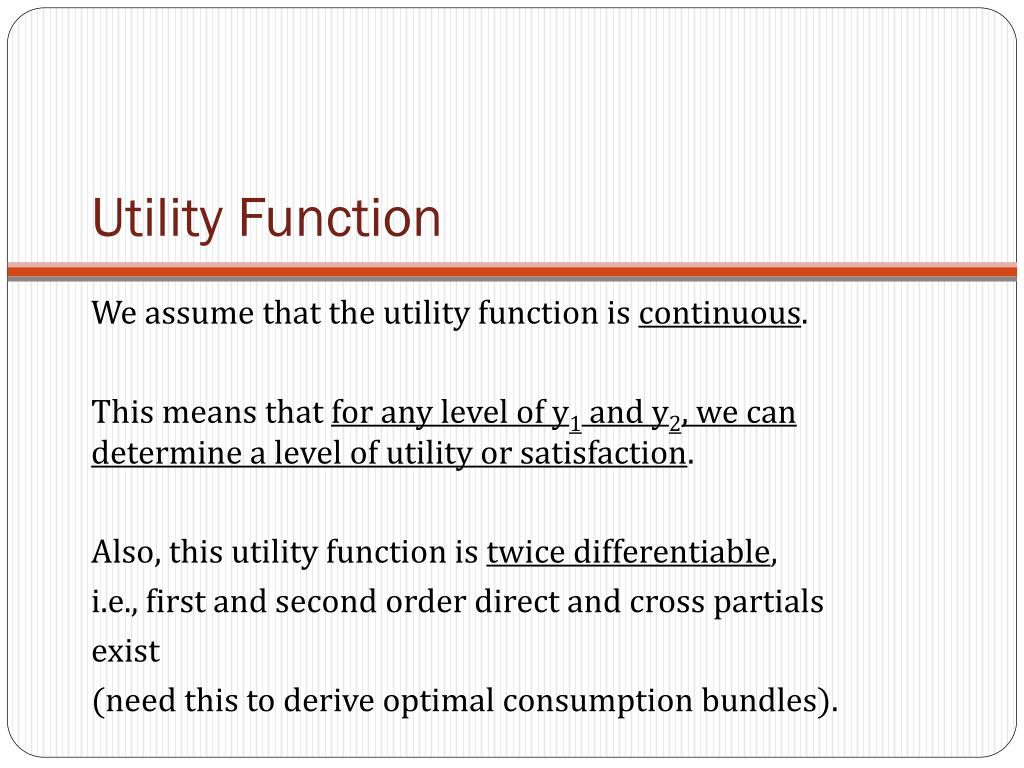 Utility Function

We assume that the utility function is continuous.

This means that for any level of $y_1$ and $y_2$, we can determine a level of utility or satisfaction.

Also, this utility function is twice differentiable, i.e., first and second order direct and cross partials exist (need this to derive optimal consumption bundles).